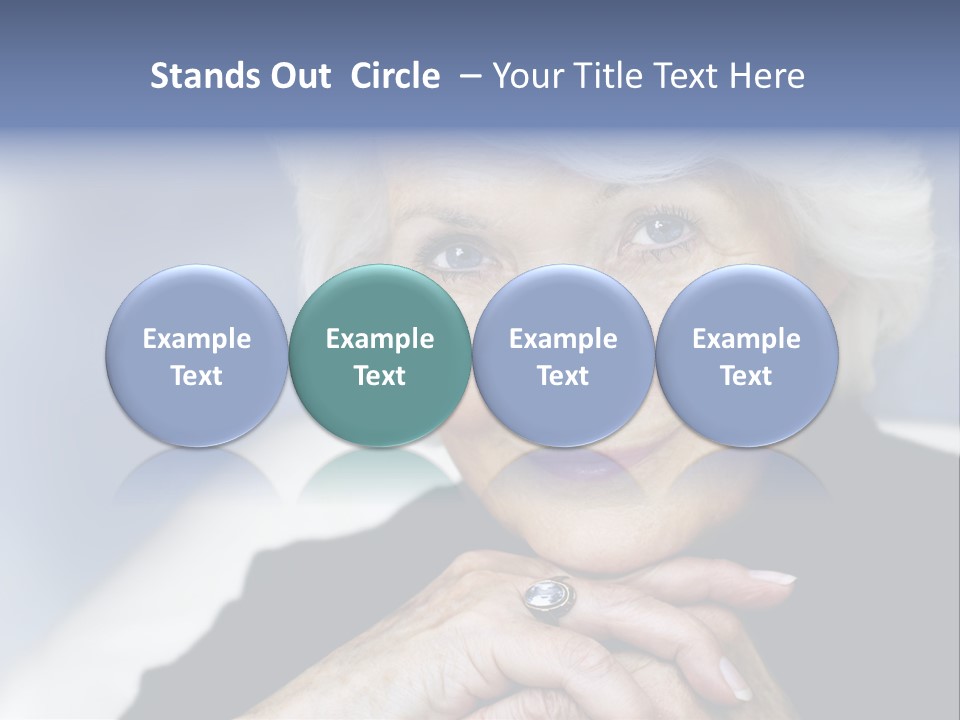 Stands Out Circle – Your Title Text Here

Example Text

Example Text

Example Text

Example Text